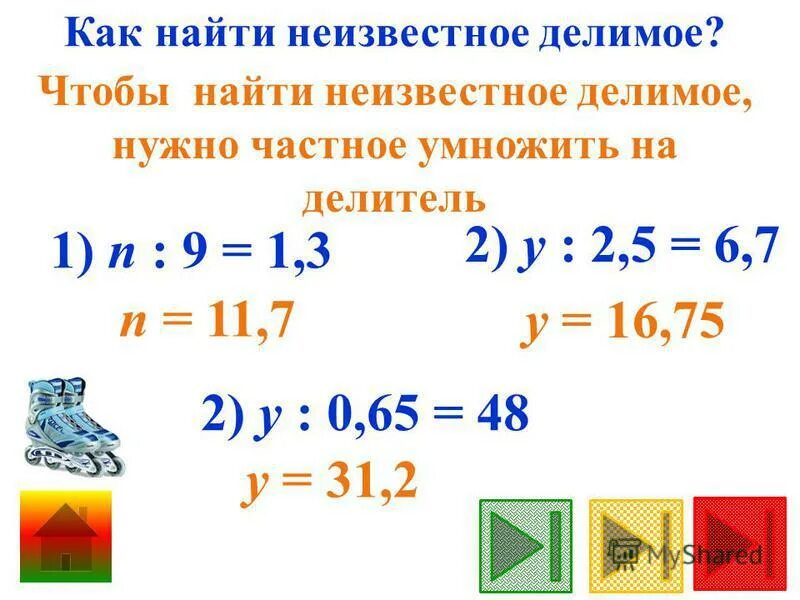 Как найти неизвестное делимое?

Чтобы найти неизвестное делимое, нужно частное умножить на делитель

1) $n : 9 = 1,3$

$n = 11,7$

2) $y : 2,5 = 6,7$

$y = 16,75$

2) $y : 0,65 = 48$

$y = 31,2$

MyShared